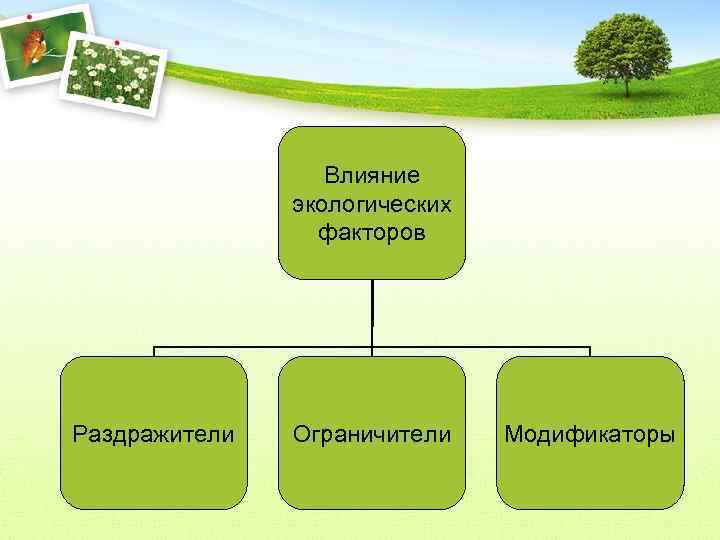 Влияние экологических факторов

Раздражители

Ограничители

Модификаторы